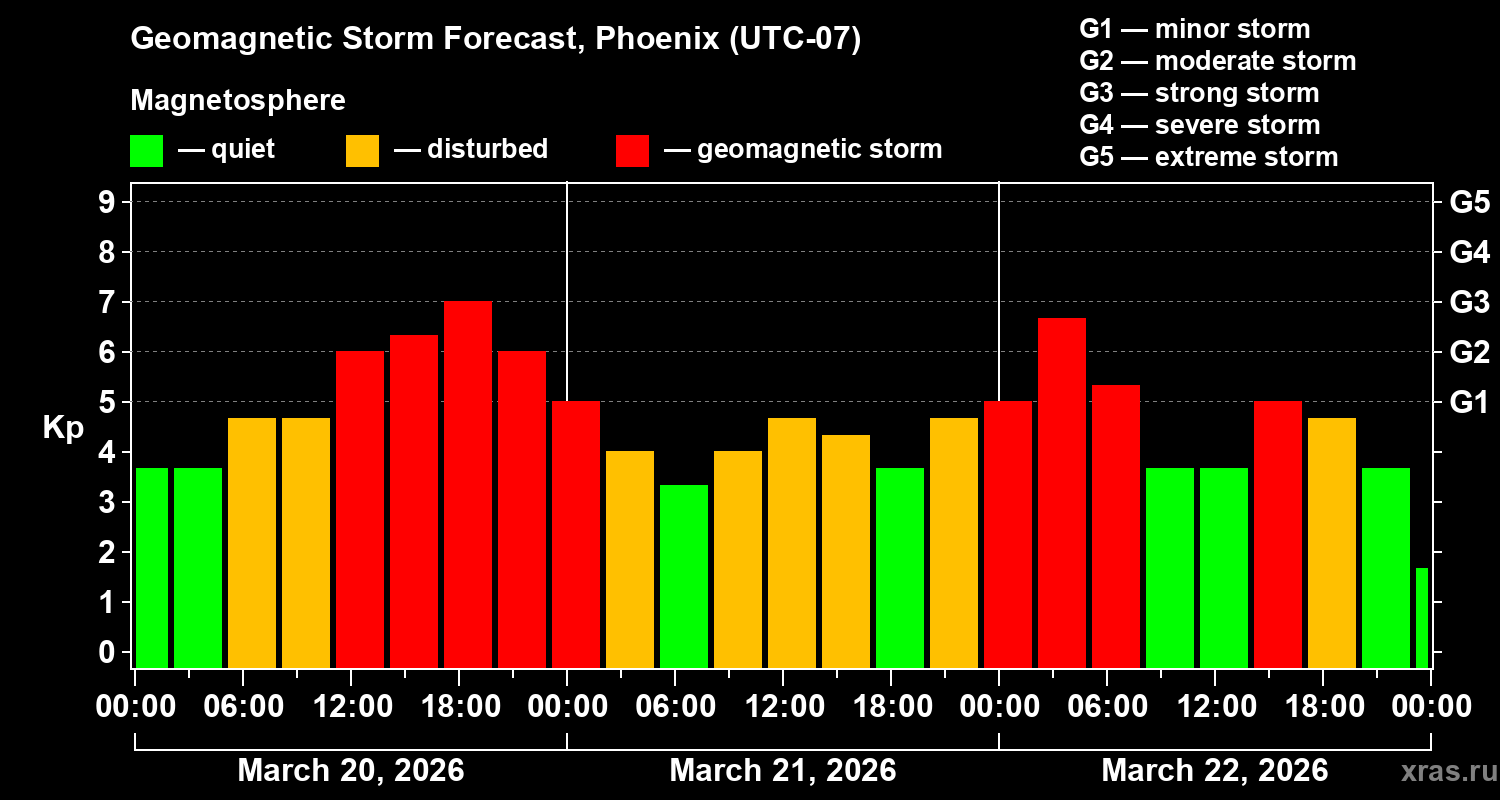 Geomagnetic Storm Forecast, Phoenix (UTC-07)

Magnetosphere

— quiet — disturbed — geomagnetic storm

G1 — minor storm
G2 — moderate storm
G3 — strong storm
G4 — severe storm
G5 — extreme storm

Kp

9
8
7
6
5
4
3
2
1
0

G5
G4
G3
G2
G1

00:00 06:00 12:00 18:00 00:00 06:00 12:00 18:00 00:00 06:00 12:00 18:00 00:00

March 20, 2026 March 21, 2026 March 22, 2026

xras.ru